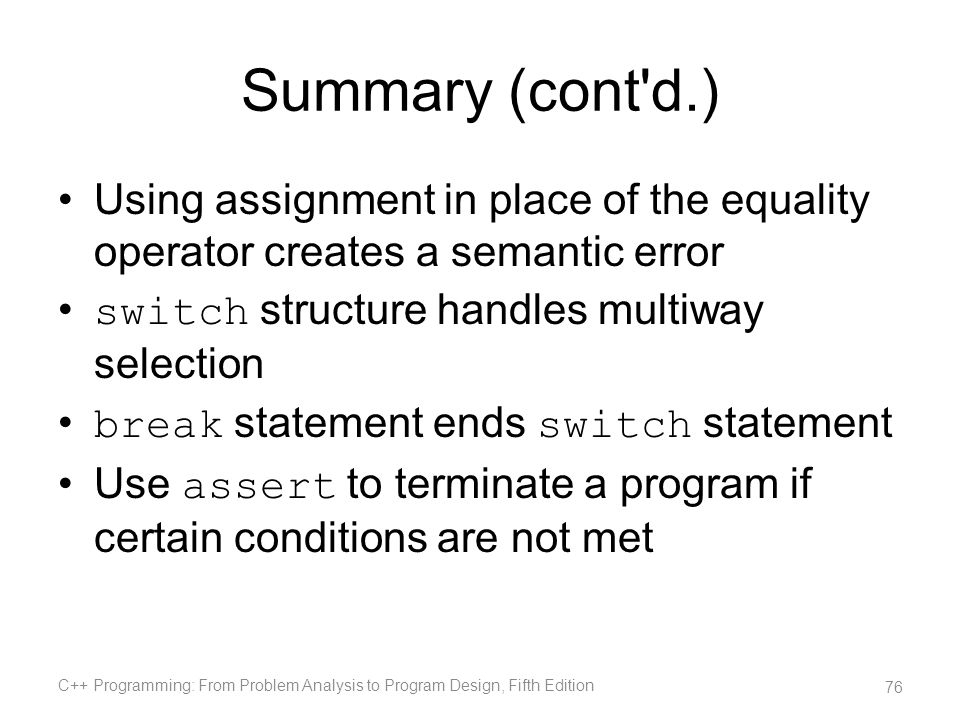 Summary (cont'd.)

• Using assignment in place of the equality operator creates a semantic error
• switch structure handles multiway selection
• break statement ends switch statement
• Use assert to terminate a program if certain conditions are not met

C++ Programming: From Problem Analysis to Program Design, Fifth Edition

76